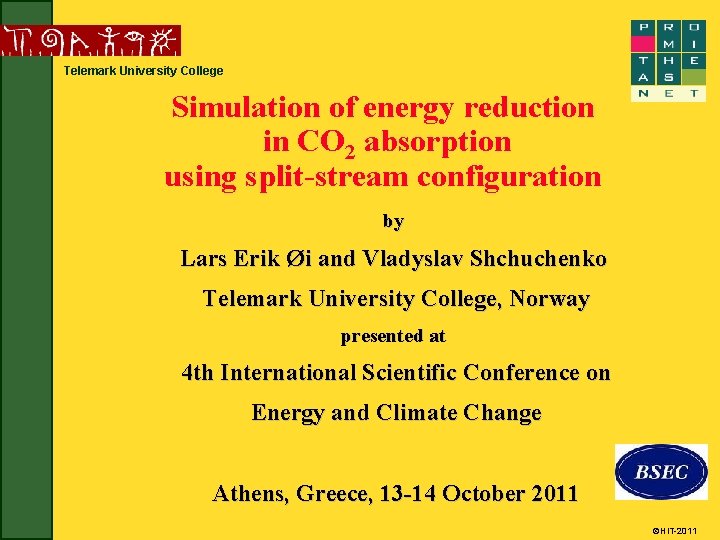 Telemark University College

P R O
M I
T H E
A S
N E T

Simulation of energy reduction in $CO_2$ absorption using split-stream configuration

by

Lars Erik Øi and Vladyslav Shchuchenko

Telemark University College, Norway

presented at

4th International Scientific Conference on

Energy and Climate Change

BSEC

Athens, Greece, 13-14 October 2011

©HIT-2011